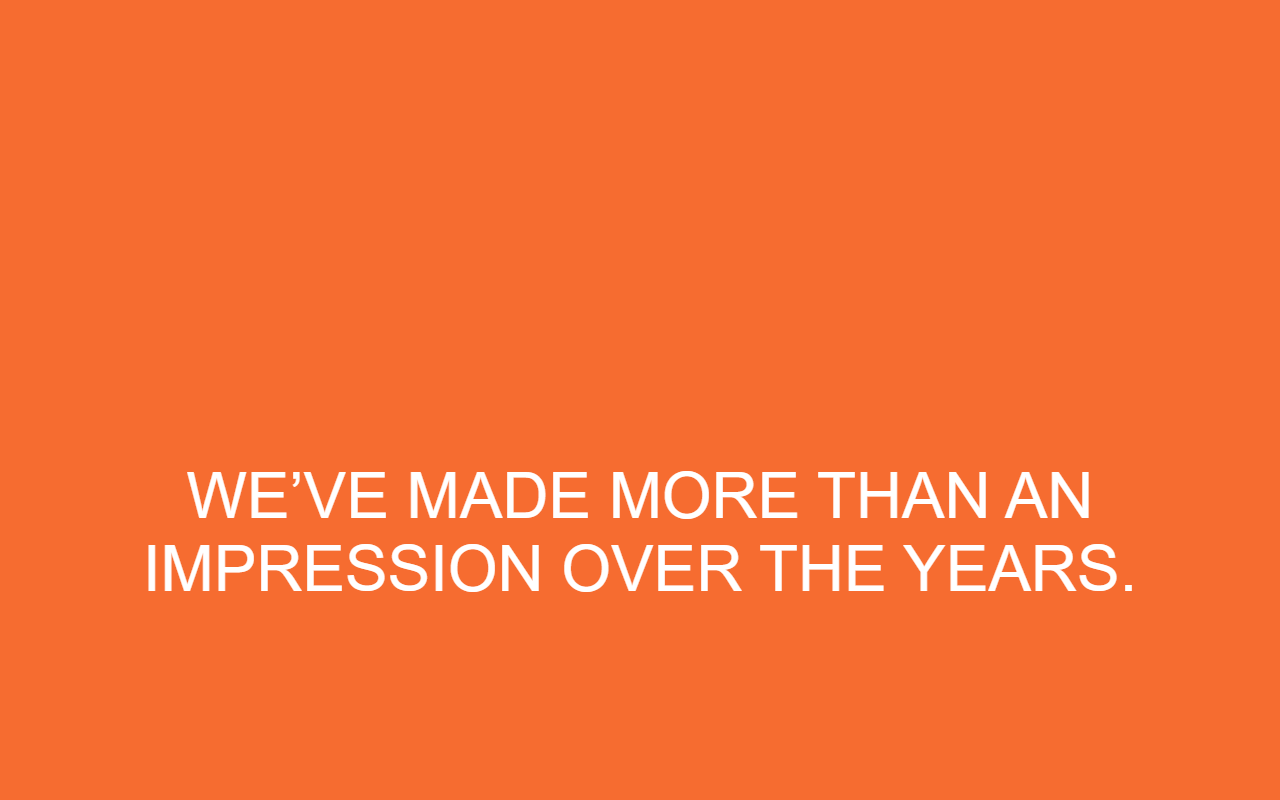 WE’VE MADE MORE THAN AN IMPRESSION OVER THE YEARS.